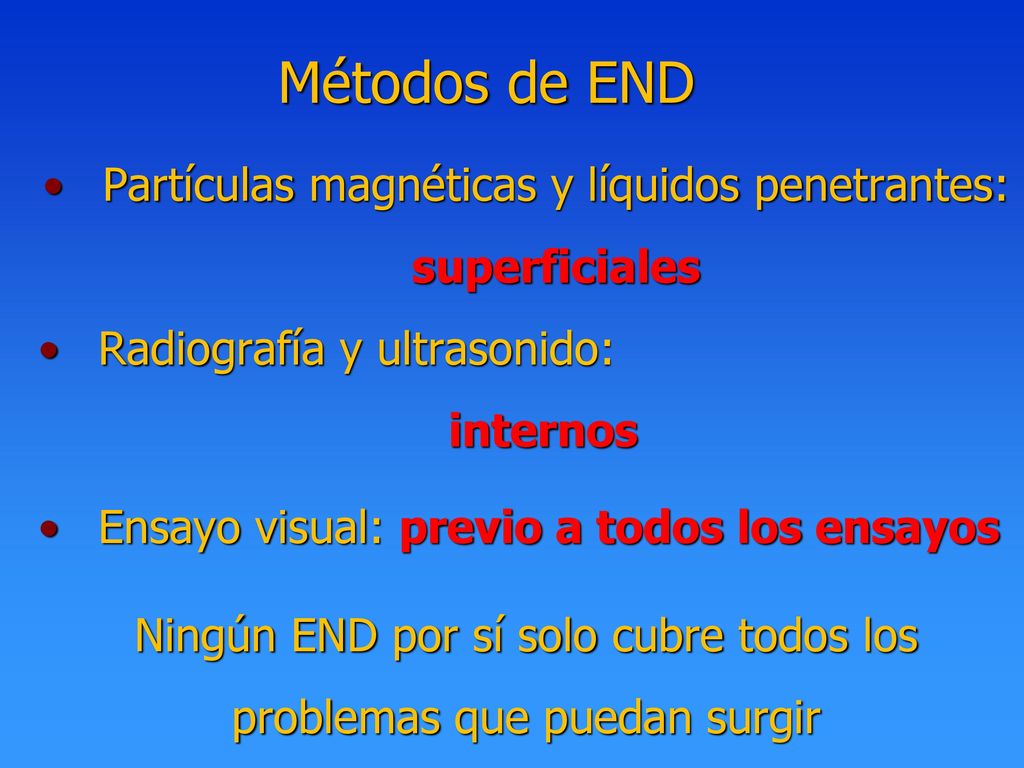 Métodos de END

• Partículas magnéticas y líquidos penetrantes: superficiales

• Radiografía y ultrasonido: internos

• Ensayo visual: previo a todos los ensayos

Ningún END por sí solo cubre todos los problemas que puedan surgir